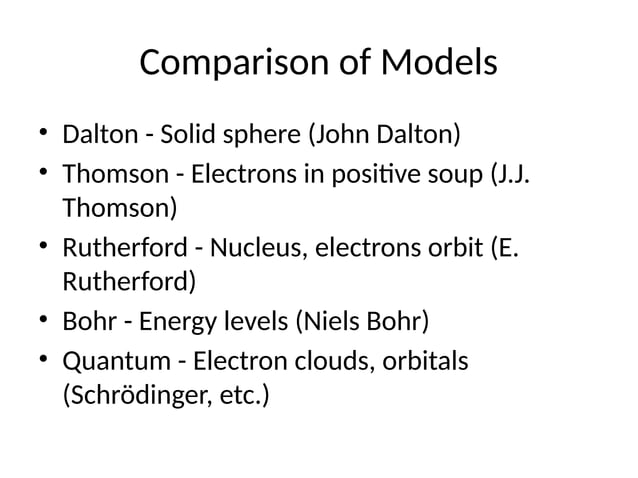 Comparison of Models

• Dalton - Solid sphere (John Dalton)
• Thomson - Electrons in positive soup (J.J. Thomson)
• Rutherford - Nucleus, electrons orbit (E. Rutherford)
• Bohr - Energy levels (Niels Bohr)
• Quantum - Electron clouds, orbitals (Schrödinger, etc.)